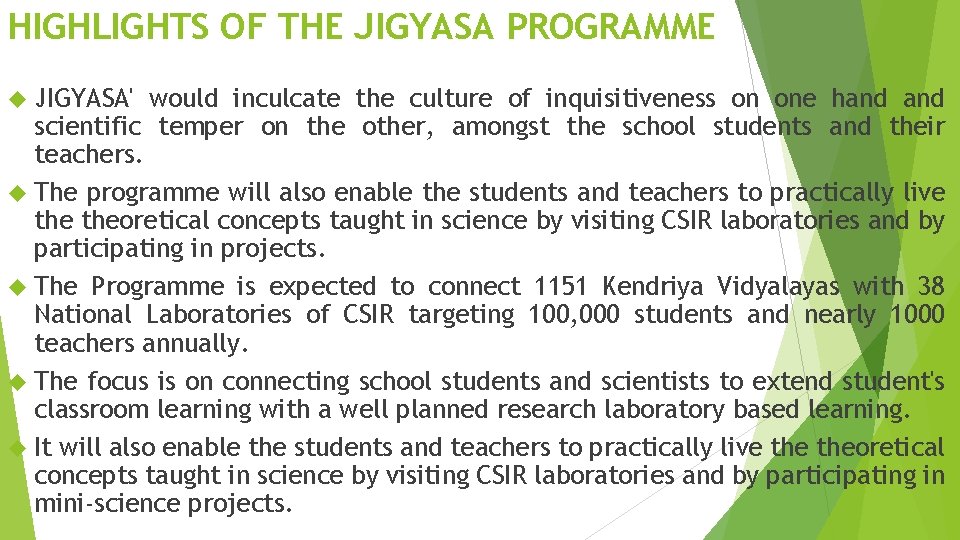 HIGHLIGHTS OF THE JIGYASA PROGRAMME

JIGYASA' would inculcate the culture of inquisitiveness on one hand and scientific temper on the other, amongst the school students and their teachers.

The programme will also enable the students and teachers to practically live the theoretical concepts taught in science by visiting CSIR laboratories and by participating in projects.

The Programme is expected to connect 1151 Kendriya Vidyalayas with 38 National Laboratories of CSIR targeting 100,000 students and nearly 1000 teachers annually.

The focus is on connecting school students and scientists to extend student's classroom learning with a well planned research laboratory based learning.

It will also enable the students and teachers to practically live the theoretical concepts taught in science by visiting CSIR laboratories and by participating in mini-science projects.